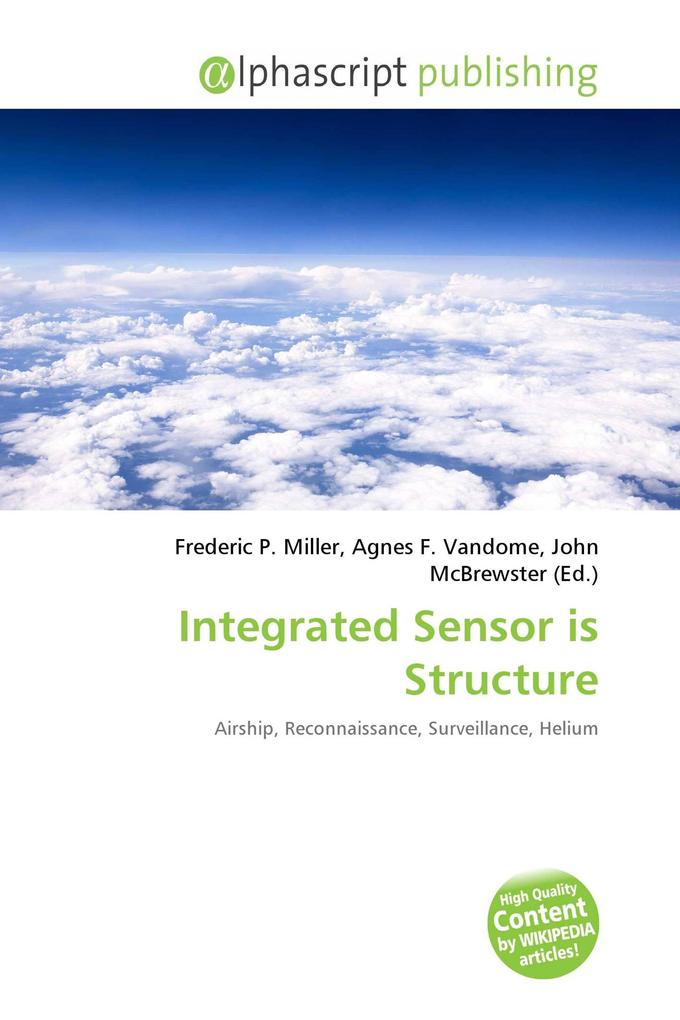 @lphascript publishing

Frederic P. Miller, Agnes F. Vandome, John McBrewster (Ed.)

Integrated Sensor is Structure

Airship, Reconnaissance, Surveillance, Helium

High Quality Content by WIKIPEDIA articles!